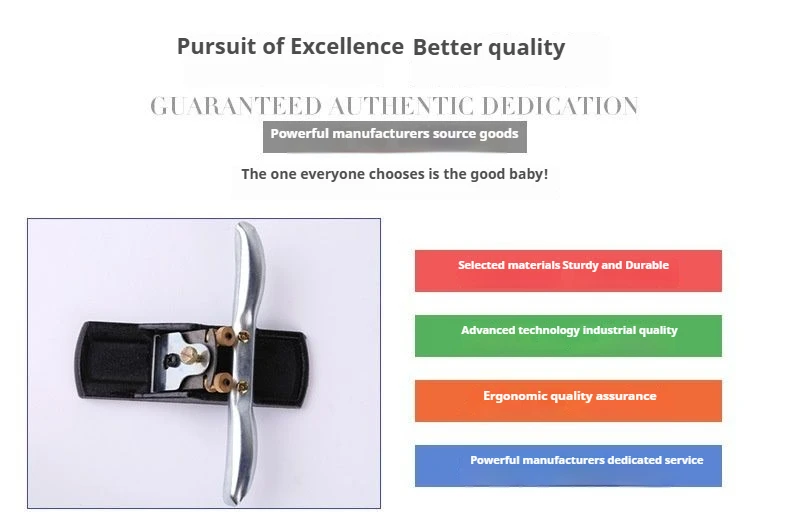 Pursuit of Excellence Better quality

GUARANTEED AUTHENTIC DEDICATION

Powerful manufacturers source goods

The one everyone chooses is the good baby!

Selected materials Sturdy and Durable

Advanced technology industrial quality

Ergonomic quality assurance

Powerful manufacturers dedicated service